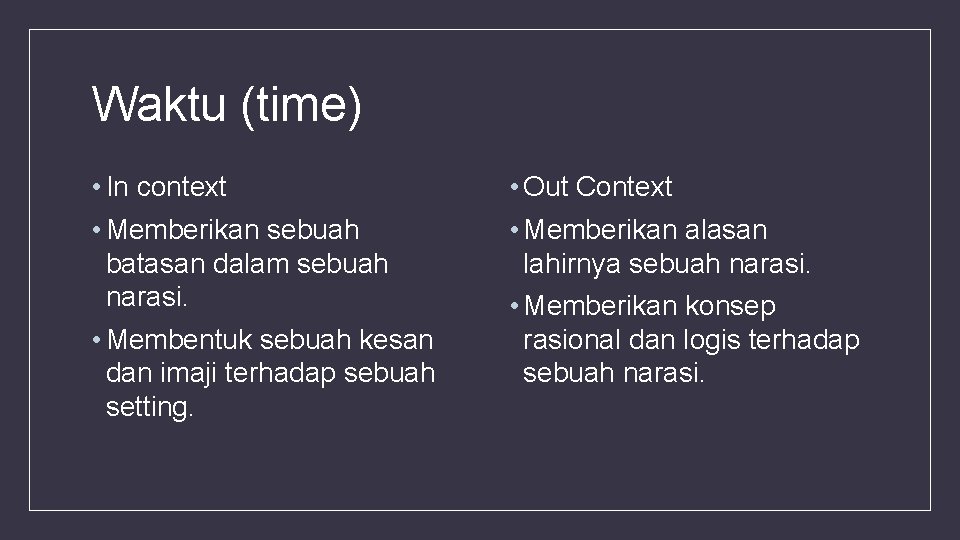 Waktu (time)

• In context
• Memberikan sebuah batasan dalam sebuah narasi.
• Membentuk sebuah kesan dan imaji terhadap sebuah setting.

• Out Context
• Memberikan alasan lahirnya sebuah narasi.
• Memberikan konsep rasional dan logis terhadap sebuah narasi.